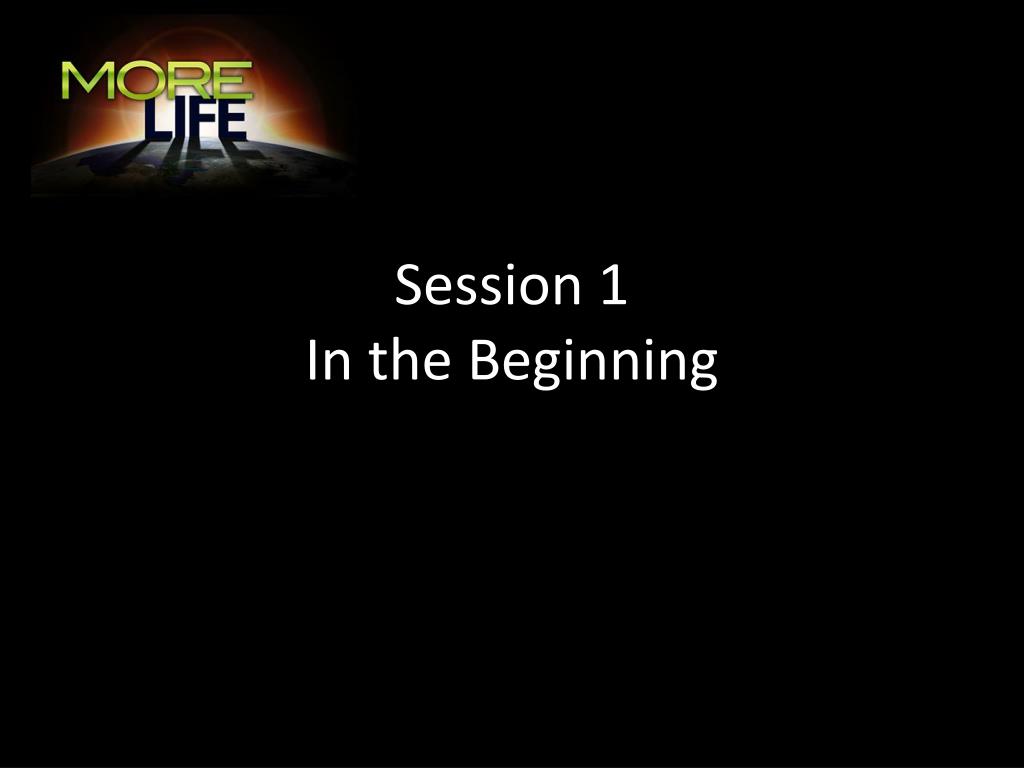 MORE
LIFE

Session 1
In the Beginning